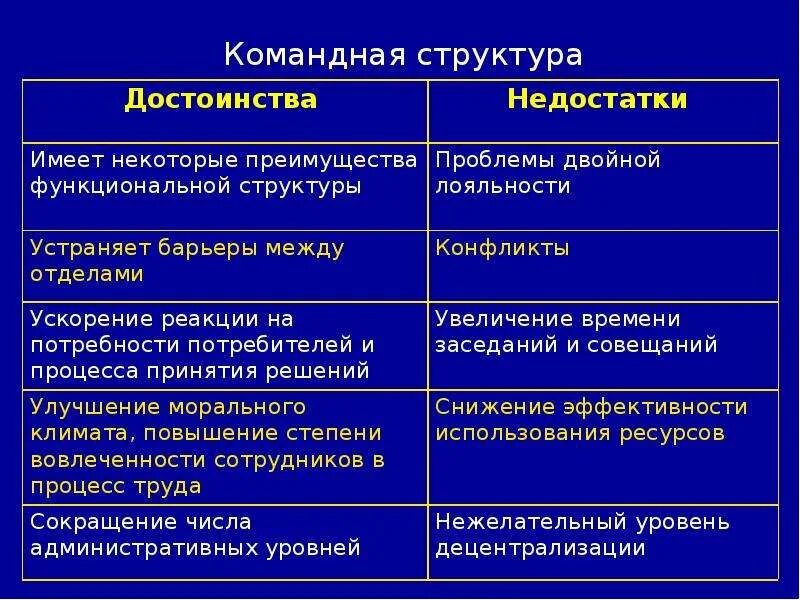 Командная структура

| Достоинства | Недостатки |
|---|---|
| Имеет некоторые преимущества функциональной структуры | Проблемы двойной лояльности |
| Устраняет барьеры между отделами | Конфликты |
| Ускорение реакции на потребности потребителей и процесса принятия решений | Увеличение времени заседаний и совещаний |
| Улучшение морального климата, повышение степени вовлеченности сотрудников в процесс труда | Снижение эффективности использования ресурсов |
| Сокращение числа административных уровней | Нежелательный уровень децентрализации |